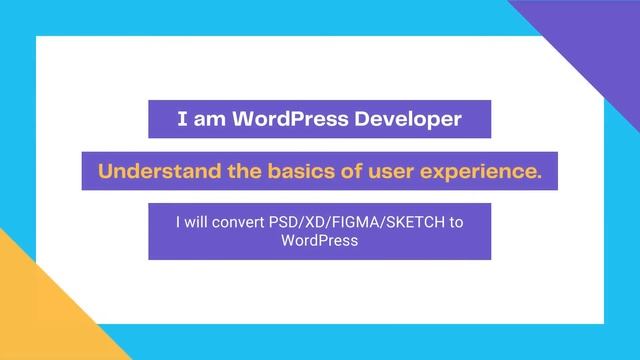 I am WordPress Developer

Understand the basics of user experience.

I will convert PSD/XD/FIGMA/SKETCH to WordPress